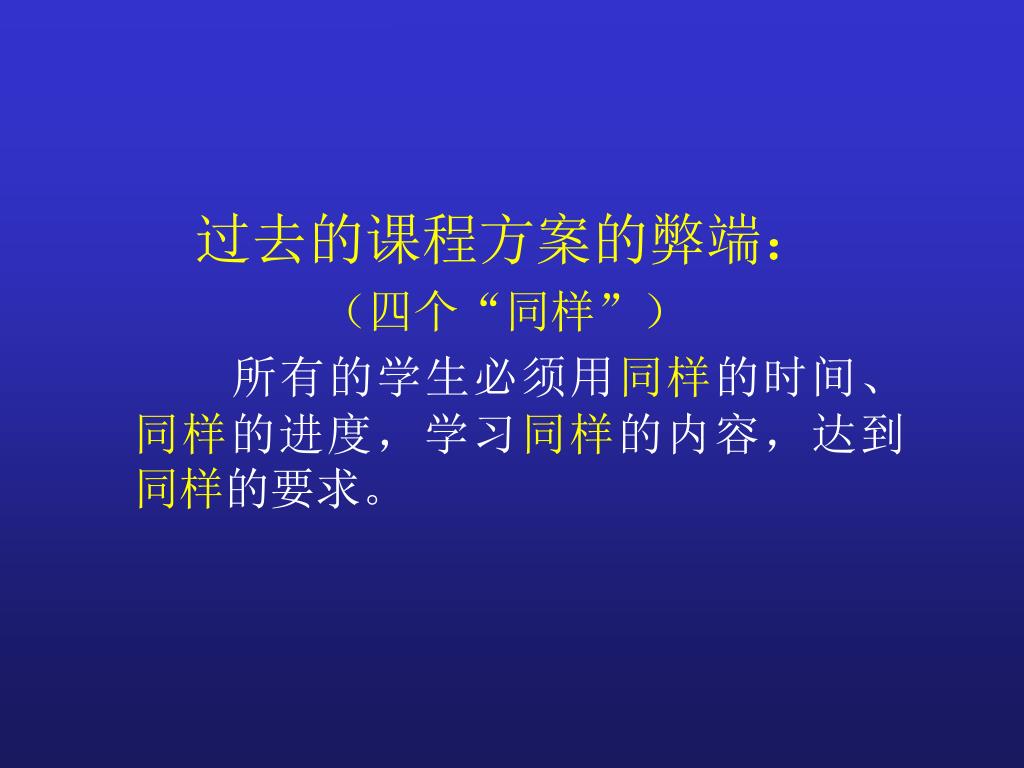 过去的课程方案的弊端：
（四个“同样”）

所有的学生必须用同样的时间、同样的进度，学习同样的内容，达到同样的要求。